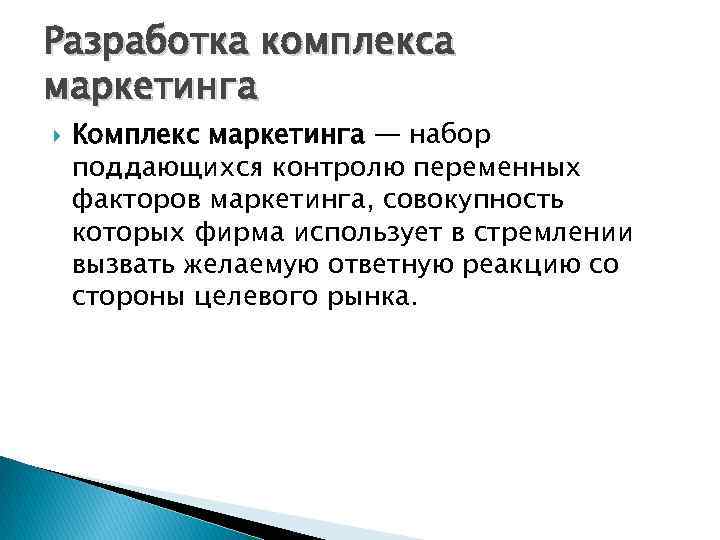 Разработка комплекса маркетинга

Комплекс маркетинга — набор поддающихся контролю переменных факторов маркетинга, совокупность которых фирма использует в стремлении вызвать желаемую ответную реакцию со стороны целевого рынка.